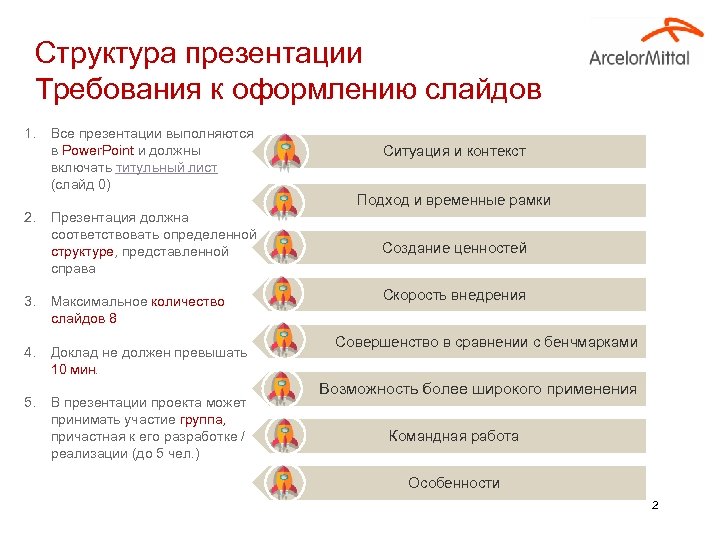 Структура презентации
Требования к оформлению слайдов

ArcelorMittal

1. Все презентации выполняются в PowerPoint и должны включать титульный лист (слайд 0)

2. Презентация должна соответствовать определенной структуре, представленной справа

3. Максимальное количество слайдов 8

4. Доклад не должен превышать 10 мин.

5. В презентации проекта может принимать участие группа, причастная к его разработке / реализации (до 5 чел.)

Ситуация и контекст

Подход и временные рамки

Создание ценностей

Скорость внедрения

Совершенство в сравнении с бенчмарками

Возможность более широкого применения

Командная работа

Особенности

2